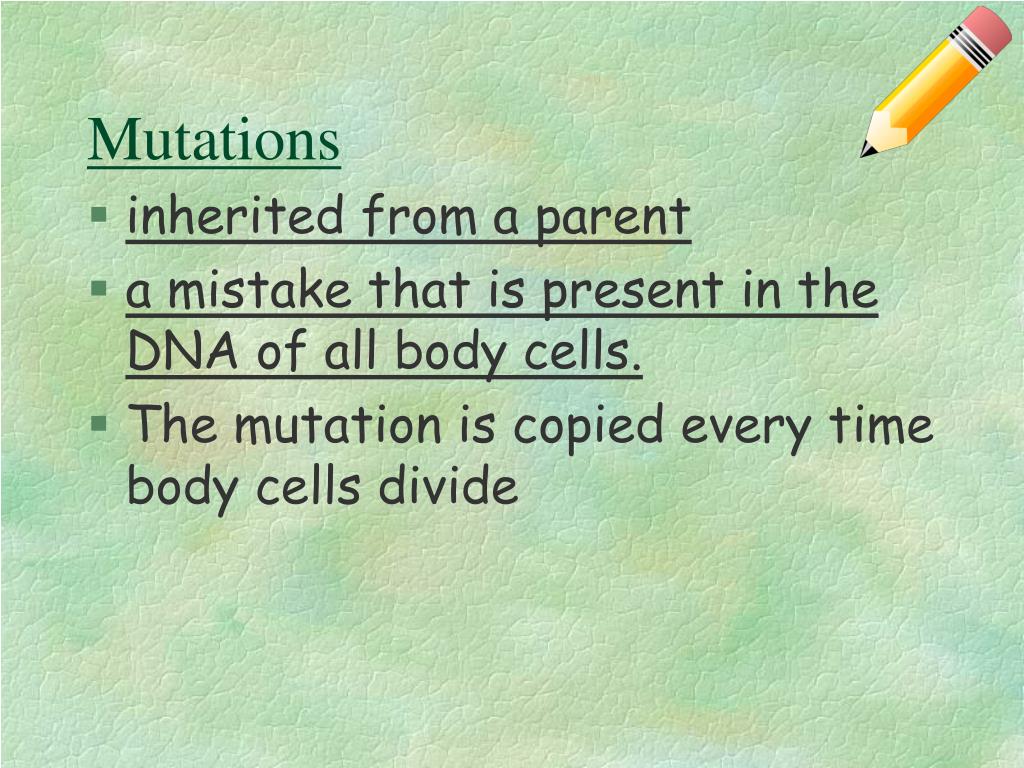 Mutations

- inherited from a parent
- a mistake that is present in the DNA of all body cells.
- The mutation is copied every time body cells divide